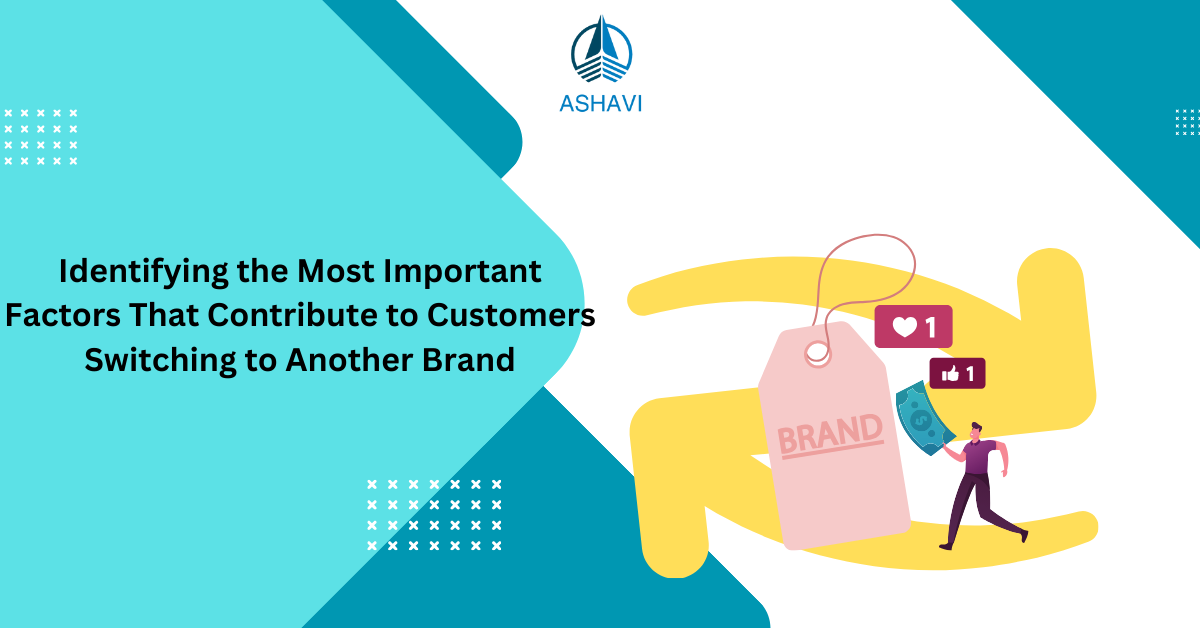 ASHAVI

Identifying the Most Important Factors That Contribute to Customers Switching to Another Brand

1

1

BRAND